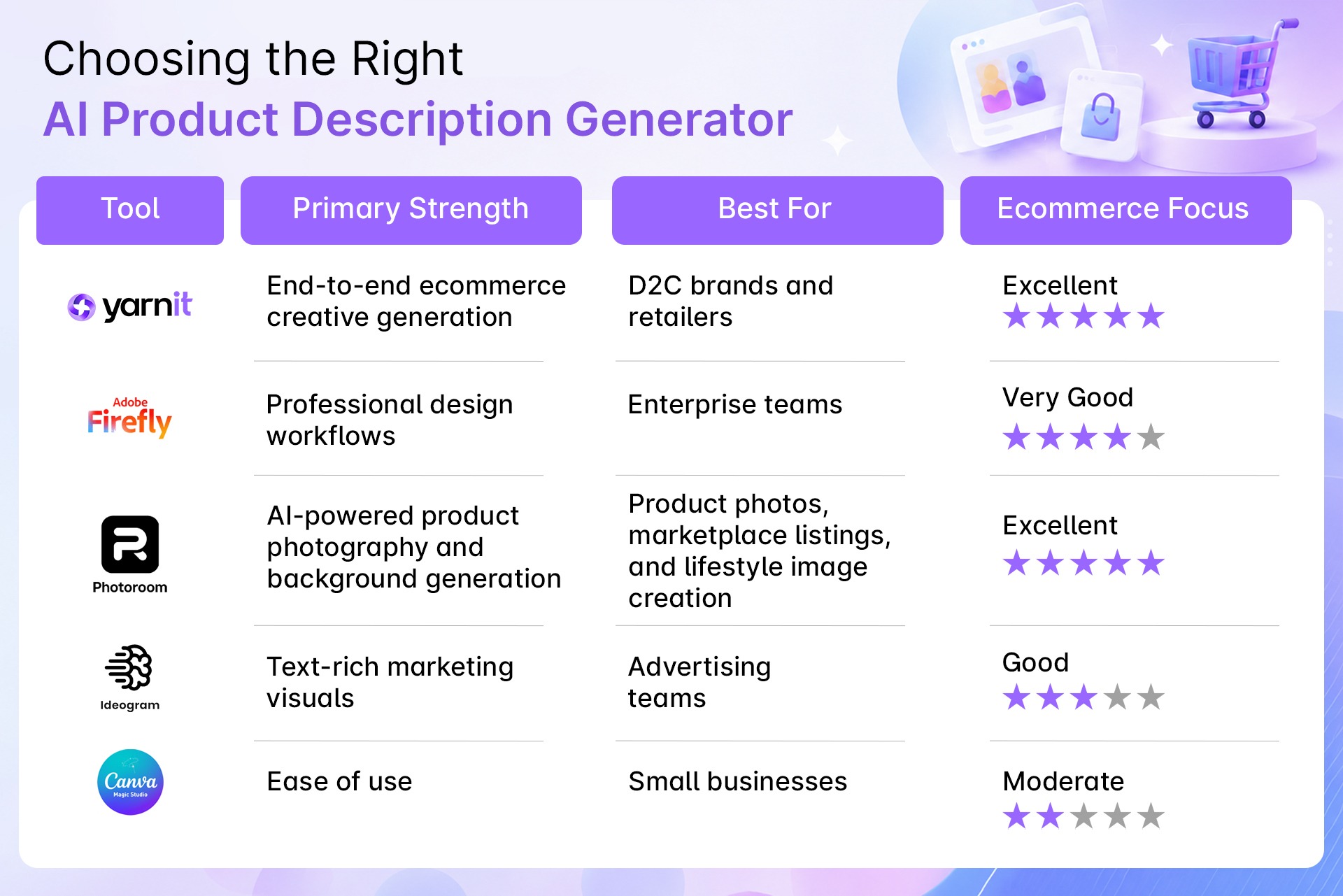 Choosing the Right
AI Product Description Generator

| Tool | Primary Strength | Best For | Ecommerce Focus |
|---|---|---|---|
| yarnit | End-to-end ecommerce creative generation | D2C brands and retailers | Excellent ★★★★★ |
| Adobe Firefly | Professional design workflows | Enterprise teams | Very Good ★★★★★ |
| Photoroom | AI-powered product photography and background generation | Product photos, marketplace listings, and lifestyle image creation | Excellent ★★★★★ |
| Ideogram | Text-rich marketing visuals | Advertising teams | Good ★★★★★ |
| Canva Magic Studio | Ease of use | Small businesses | Moderate ★★★★★ |